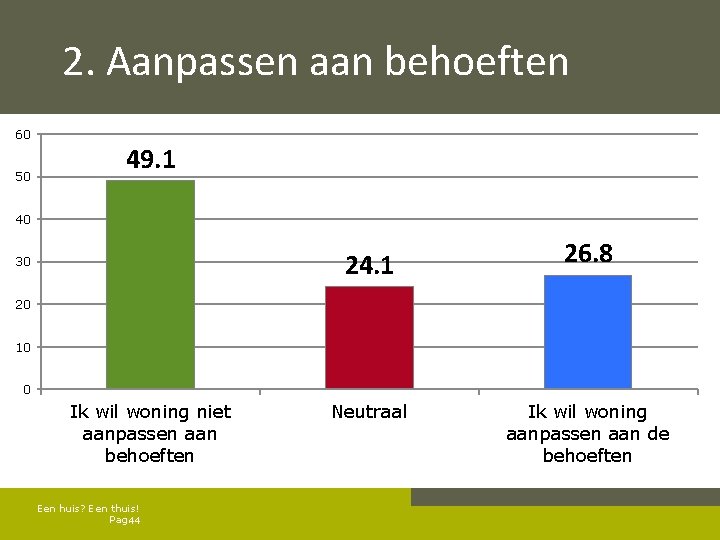 2. Aanpassen aan behoeften

60
50
40
30
20
10
0

49.1
24.1
26.8

Ik wil woning niet aanpassen aan behoeften
Neutraal
Ik wil woning aanpassen aan de behoeften

Een huis? Een thuis!
Pag44